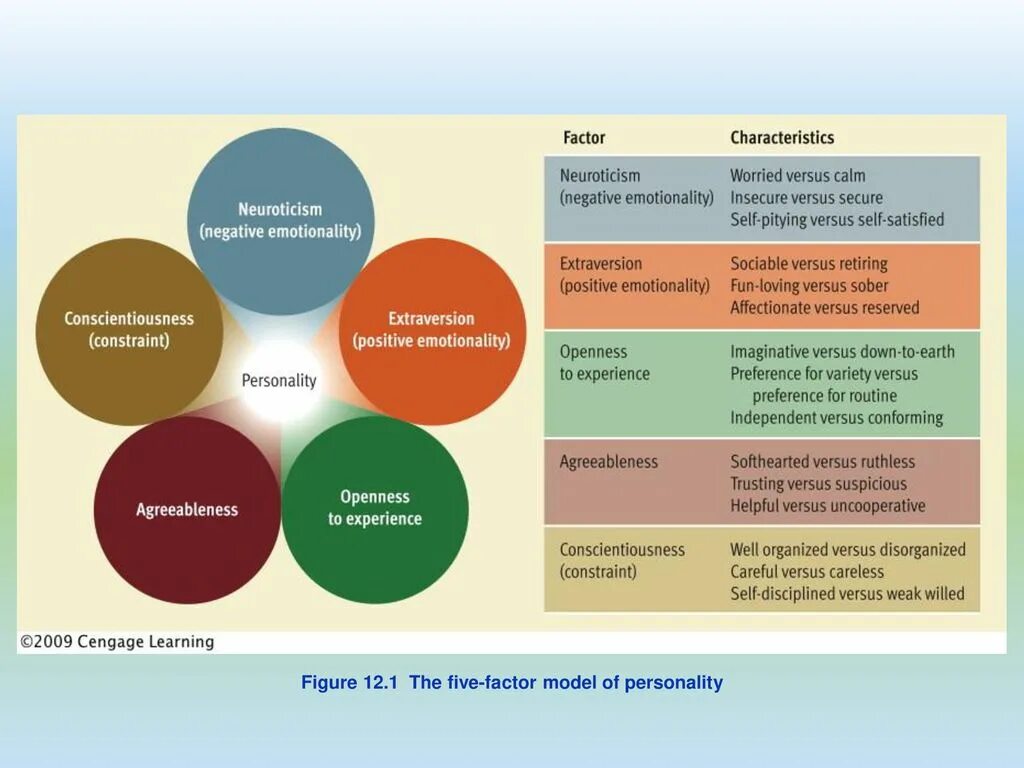 Neuroticism (negative emotionality)

Conscientiousness (constraint)

Extraversion (positive emotionality)

Personality

Agreeableness

Openness to experience

| Factor | Characteristics |
|---|---|
| Neuroticism (negative emotionality) | Worried versus calm<br>Insecure versus secure<br>Self-pitying versus self-satisfied |
| Extraversion (positive emotionality) | Sociable versus retiring<br>Fun-loving versus sober<br>Affectionate versus reserved |
| Openness to experience | Imaginative versus down-to-earth<br>Preference for variety versus preference for routine<br>Independent versus conforming |
| Agreeableness | Softhearted versus ruthless<br>Trusting versus suspicious<br>Helpful versus uncooperative |
| Conscientiousness (constraint) | Well organized versus disorganized<br>Careful versus careless<br>Self-disciplined versus weak willed |

©2009 Cengage Learning

Figure 12.1 The five-factor model of personality